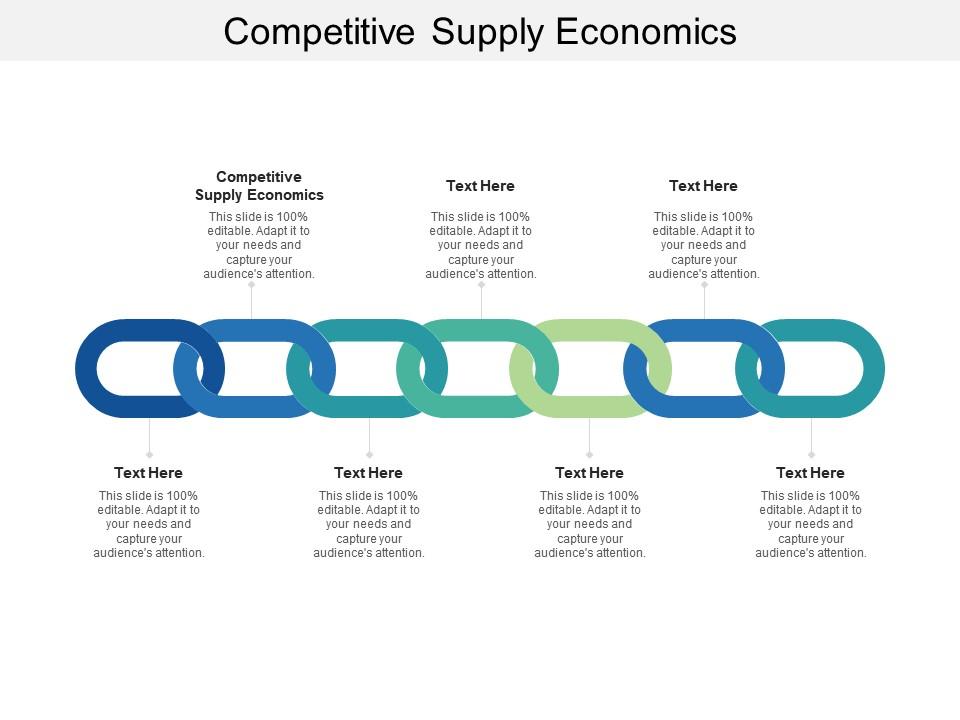 Competitive Supply Economics

Competitive Supply Economics
This slide is 100% editable. Adapt it to your needs and capture your audience's attention.

Text Here
This slide is 100% editable. Adapt it to your needs and capture your audience's attention.

Text Here
This slide is 100% editable. Adapt it to your needs and capture your audience's attention.

Text Here
This slide is 100% editable. Adapt it to your needs and capture your audience's attention.

Text Here
This slide is 100% editable. Adapt it to your needs and capture your audience's attention.

Text Here
This slide is 100% editable. Adapt it to your needs and capture your audience's attention.

Text Here
This slide is 100% editable. Adapt it to your needs and capture your audience's attention.